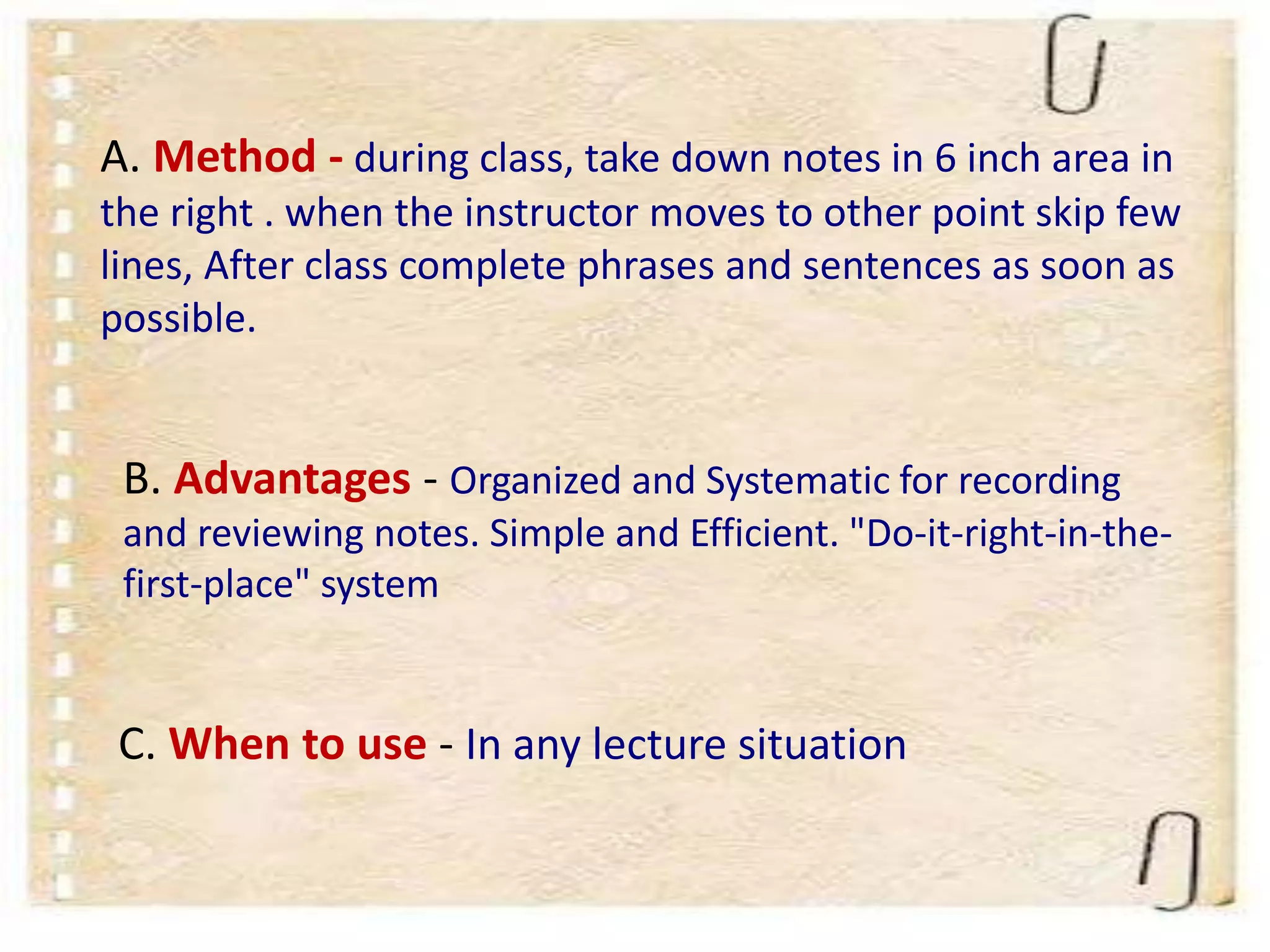 A. Method - during class, take down notes in 6 inch area in the right . when the instructor moves to other point skip few lines, After class complete phrases and sentences as soon as possible.

B. Advantages - Organized and Systematic for recording and reviewing notes. Simple and Efficient. "Do-it-right-in-the-first-place" system

C. When to use - In any lecture situation